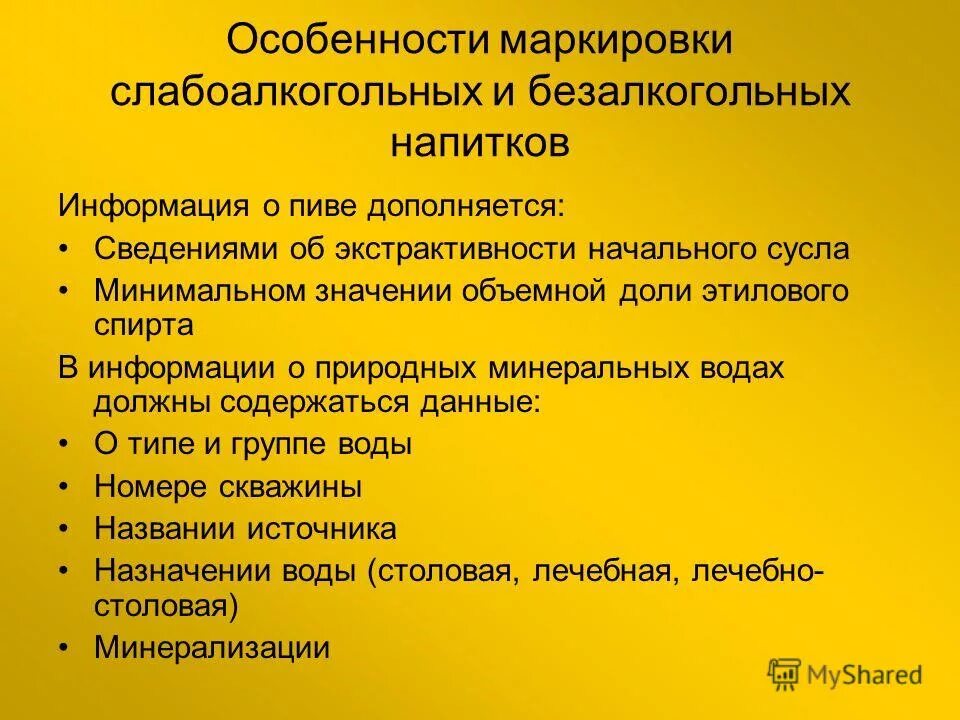 Особенности маркировки слабоалкогольных и безалкогольных напитков

Информация о пиве дополняется:

• Сведениями об экстрактивности начального сусла

• Минимальном значении объемной доли этилового спирта

В информации о природных минеральных водах должны содержаться данные:

• О типе и группе воды

• Номере скважины

• Названии источника

• Назначении воды (столовая, лечебная, лечебно-столовая)

• Минерализации

MyShared